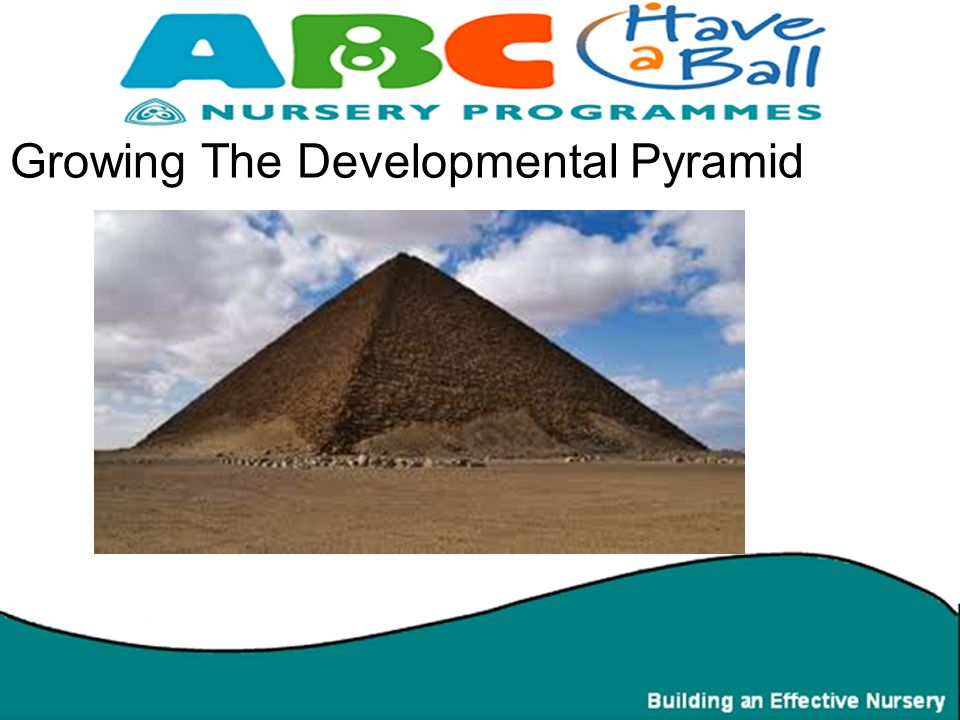 ABC Have a Ball
NURSERY PROGRAMMES

Growing The Developmental Pyramid

Building an Effective Nursery